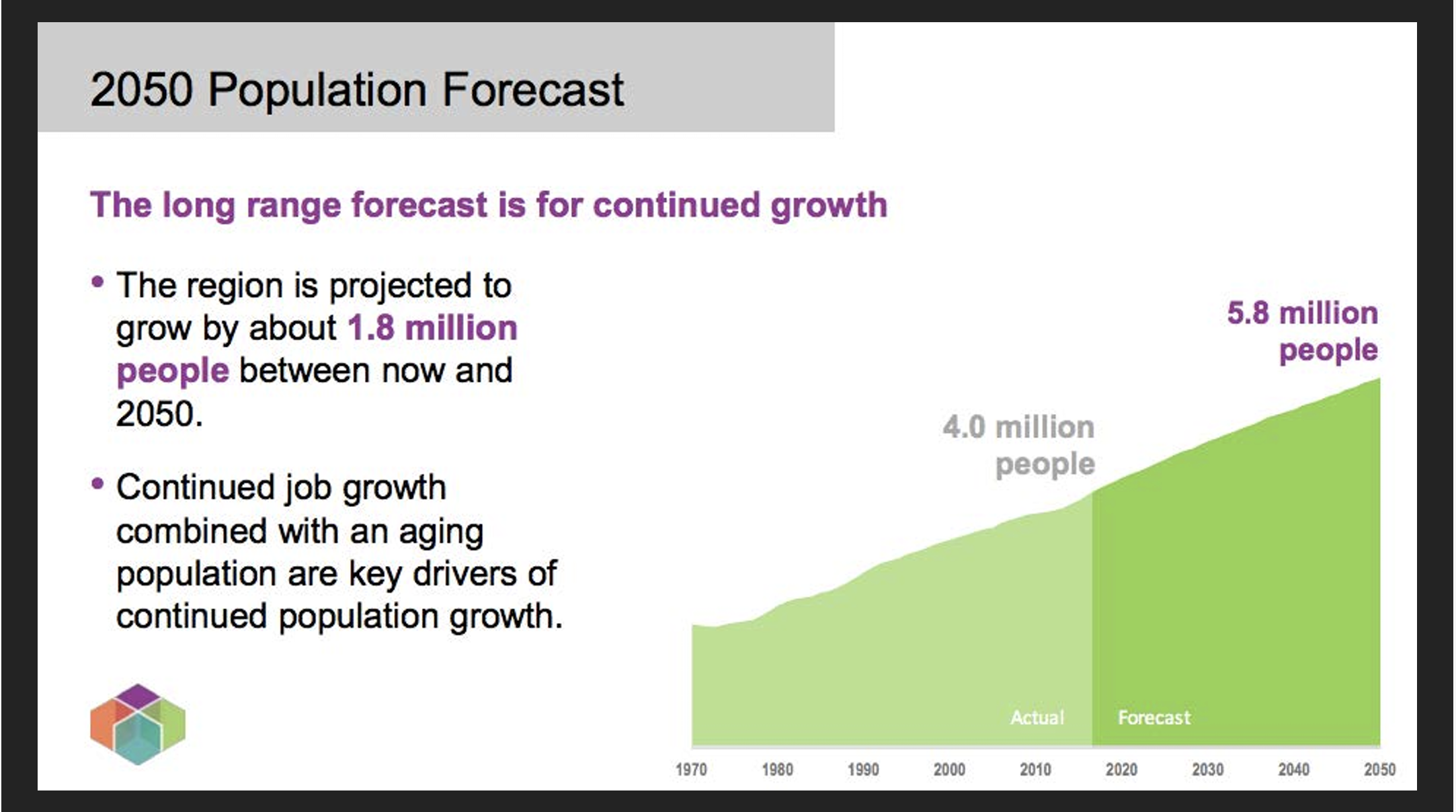 2050 Population Forecast

The long range forecast is for continued growth

• The region is projected to grow by about 1.8 million people between now and 2050.

• Continued job growth combined with an aging population are key drivers of continued population growth.

5.8 million people

4.0 million people

Actual

Forecast

1970 1980 1990 2000 2010 2020 2030 2040 2050